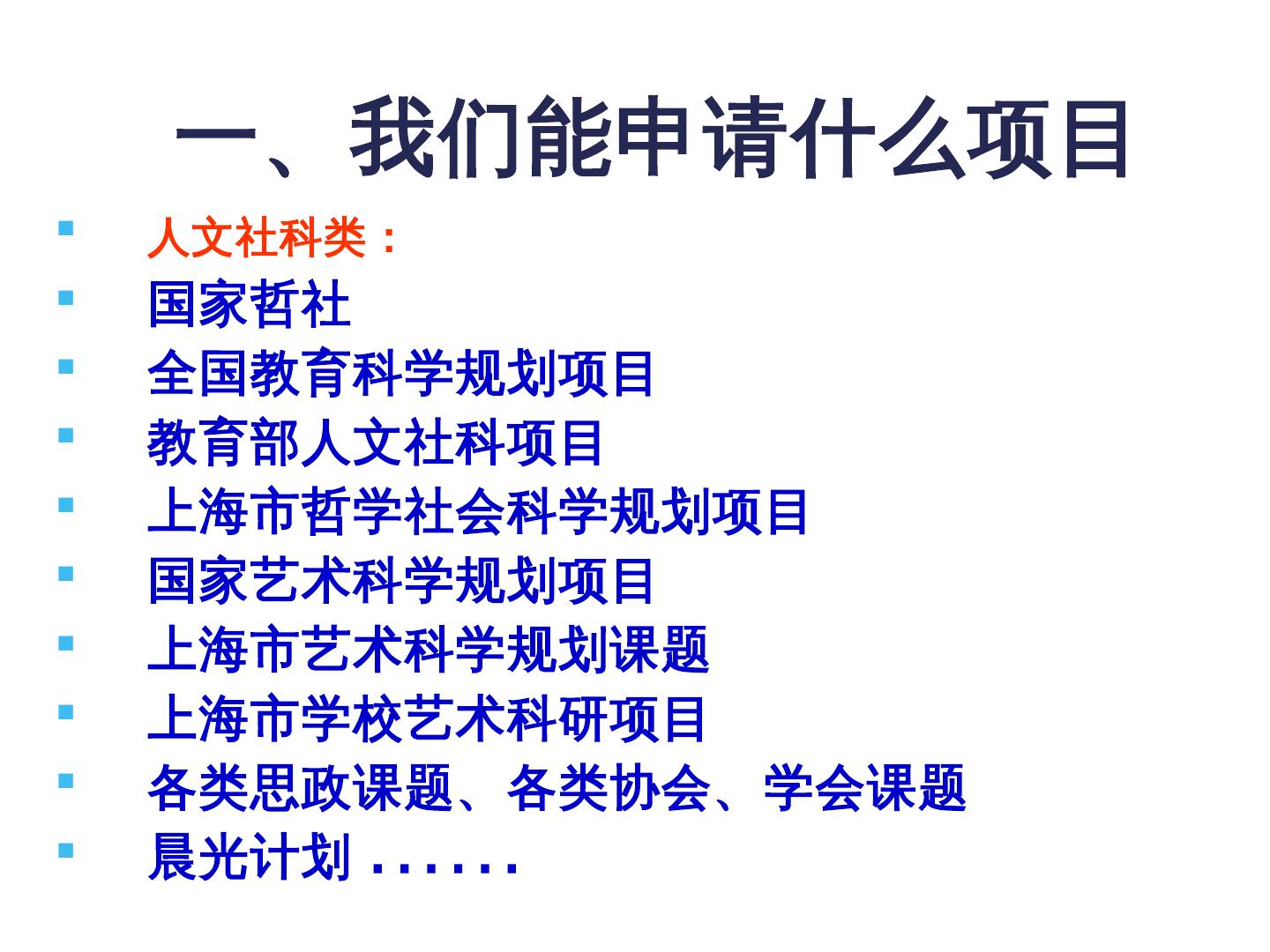 一、我们能申请什么项目

- 人文社科类：
- 国家哲社
- 全国教育科学规划项目
- 教育部人文社科项目
- 上海市哲学社会科学规划项目
- 国家艺术科学规划项目
- 上海市艺术科学规划课题
- 上海市学校艺术科研项目
- 各类思政课题、各类协会、学会课题
- 晨光计划 ......